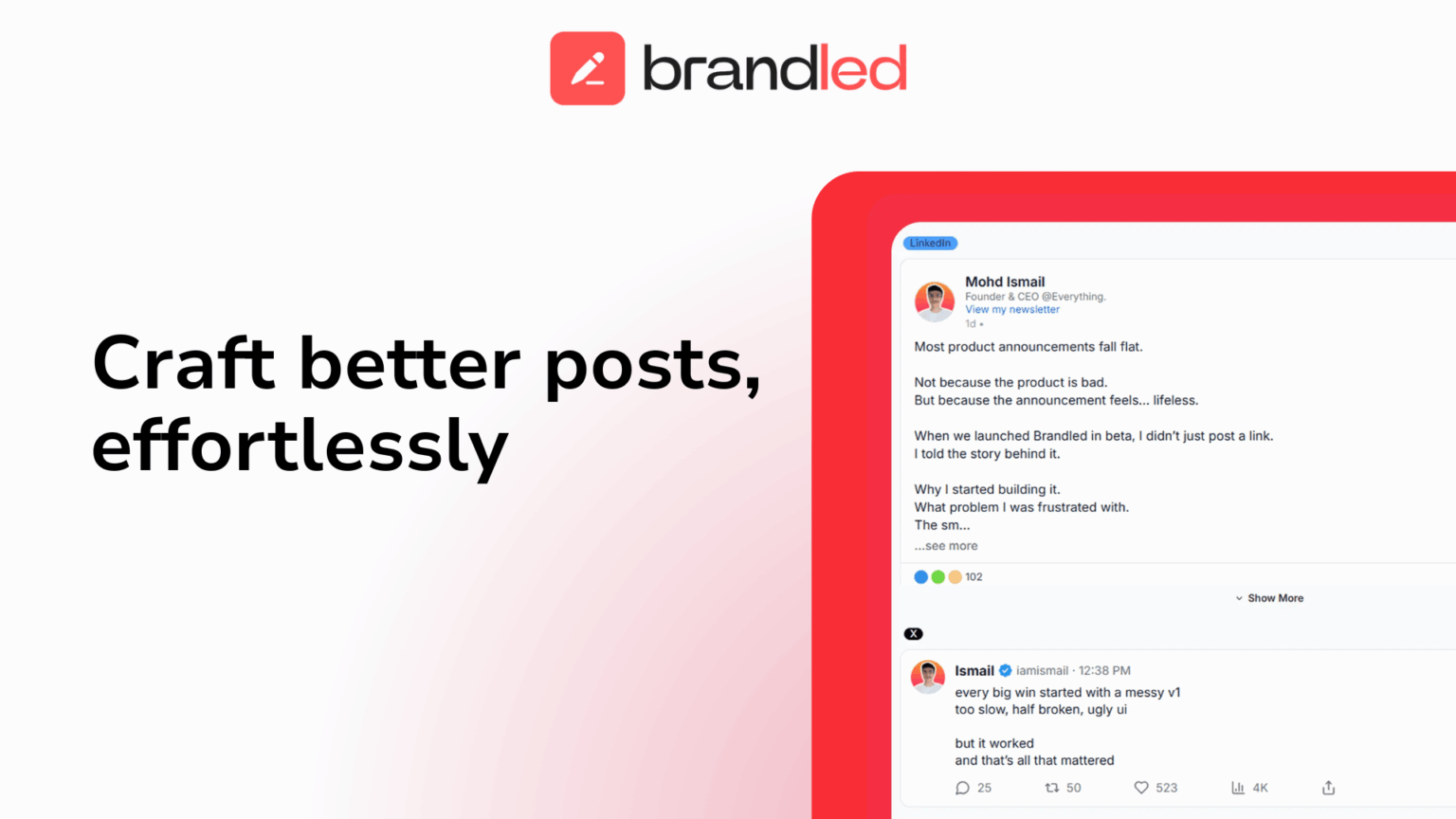 brandled

Craft better posts, effortlessly

LinkedIn

Mohd Ismail
Founder & CEO @Everything.
View my newsletter
1d •

Most product announcements fall flat.

Not because the product is bad.
But because the announcement feels... lifeless.

When we launched Brandled in beta, I didn't just post a link.
I told the story behind it.

Why I started building it.
What problem I was frustrated with.
The sm...
...see more

102

Show More

X

Ismail iamismail · 12:38 PM
every big win started with a messy v1
too slow, half broken, ugly ui

but it worked
and that's all that mattered

25 50 523 4K